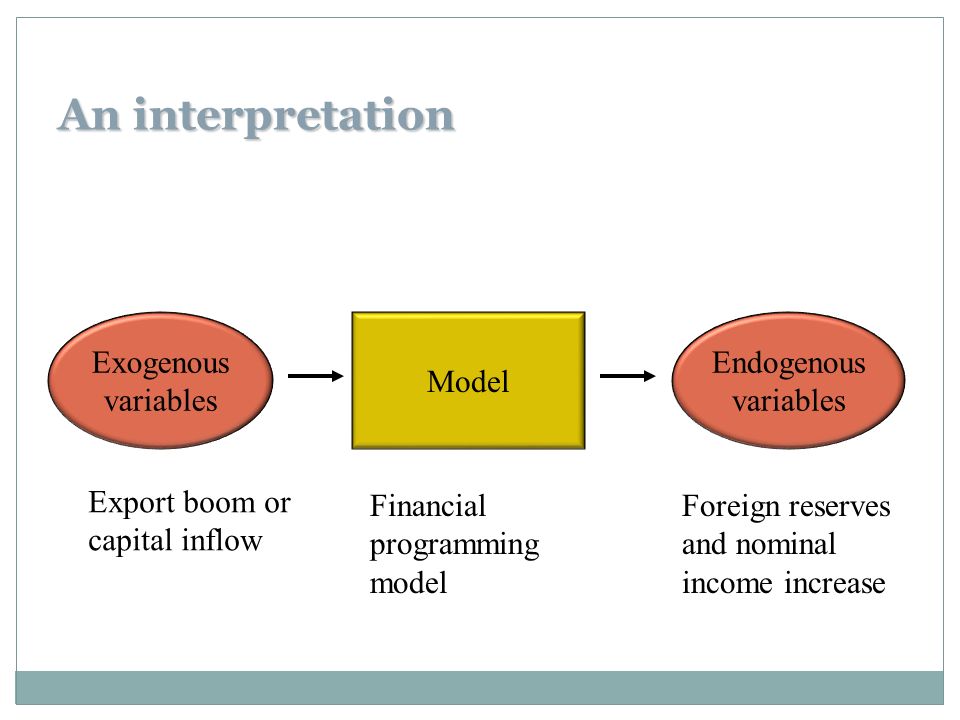 An interpretation

Exogenous variables

Model

Endogenous variables

Export boom or capital inflow

Financial programming model

Foreign reserves and nominal income increase